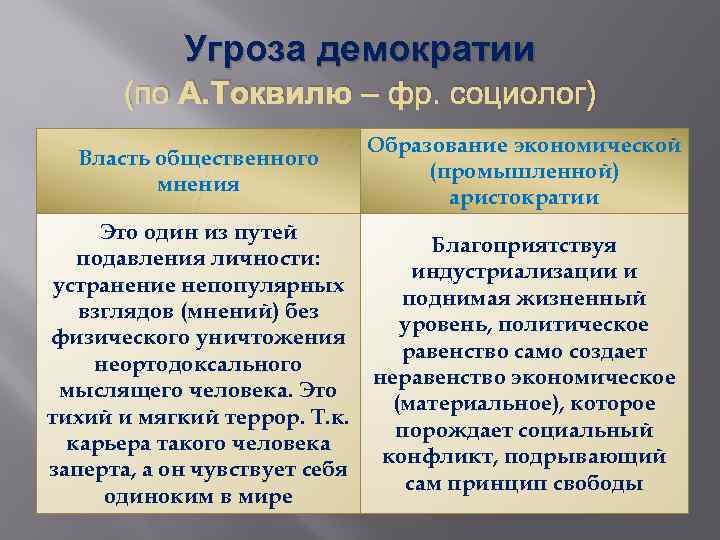 Угроза демократии
(по А.Токвилю – фр. социолог)

| Власть общественного мнения | Образование экономической (промышленной) аристократии |
|---|---|
| Это один из путей подавления личности: устранение непопулярных взглядов (мнений) без физического уничтожения неортодоксального мыслящего человека. Это тихий и мягкий террор. Т.к. карьера такого человека заперта, а он чувствует себя одиноким в мире | Благоприятствуя индустриализации и поднимая жизненный уровень, политическое равенство само создает неравенство экономическое (материальное), которое порождает социальный конфликт, подрывающий сам принцип свободы |